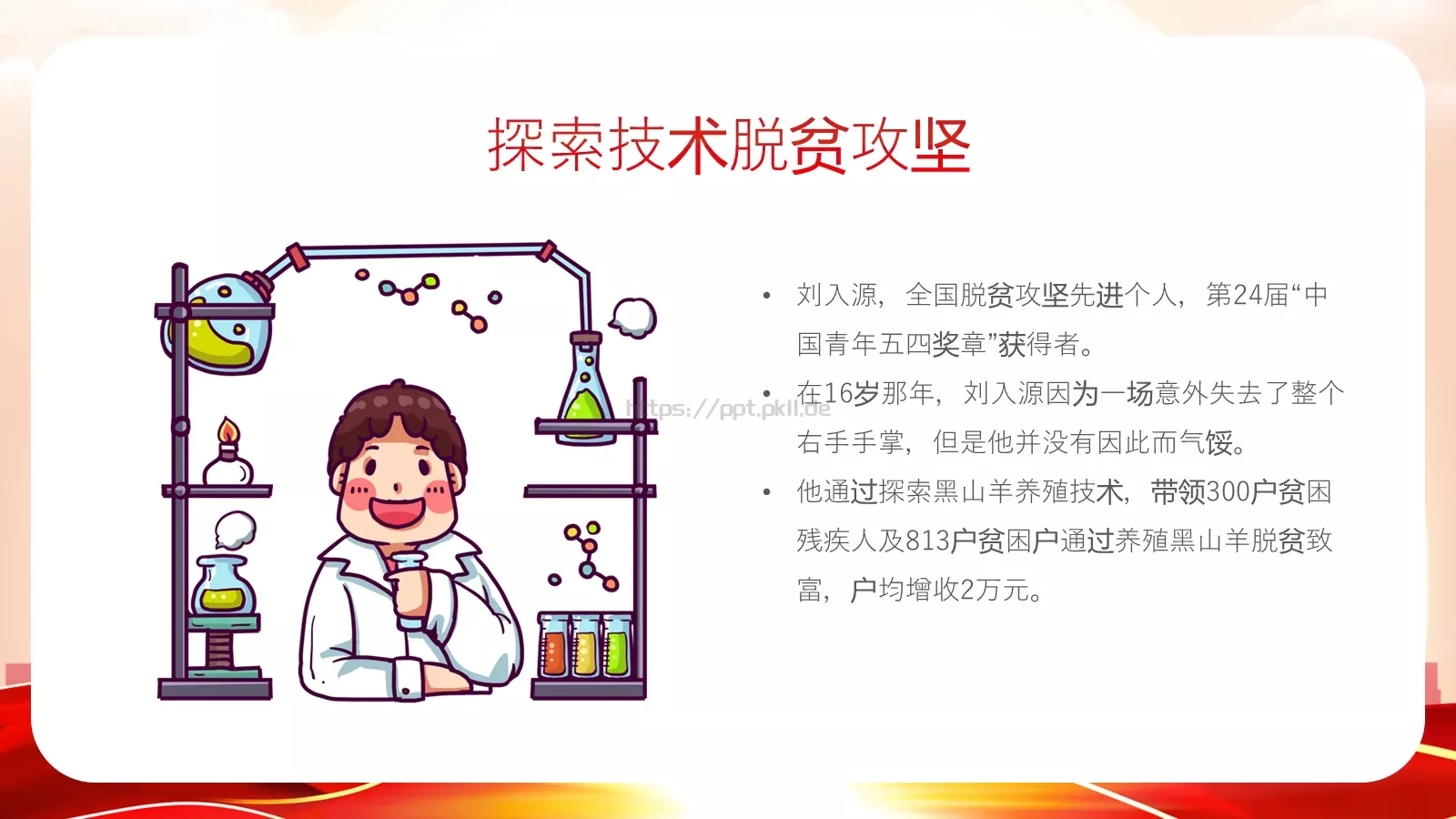 探索技术脱贫攻坚

https://ppt.pkll.de

• 刘入源，全国脱贫攻坚先进个人，第24届“中国青年五四奖章”获得者。

• 在16岁那年，刘入源因为一场意外失去了整个右手手掌，但是他并没有因此而气馁。

• 他通过探索黑山羊养殖技术，带领300户贫困残疾人及813户贫困户通过养殖黑山羊脱贫致富，户均增收2万元。